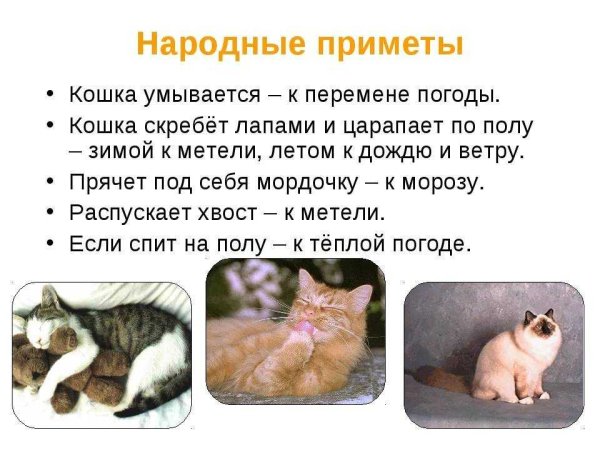 Народные приметы

• Кошка умывается – к перемене погоды.
• Кошка скребёт лапами и царапает по полу – зимой к метели, летом к дождю и ветру.
• Прячет под себя мордочку – к морозу.
• Распускает хвост – к метели.
• Если спит на полу – к тёплой погоде.